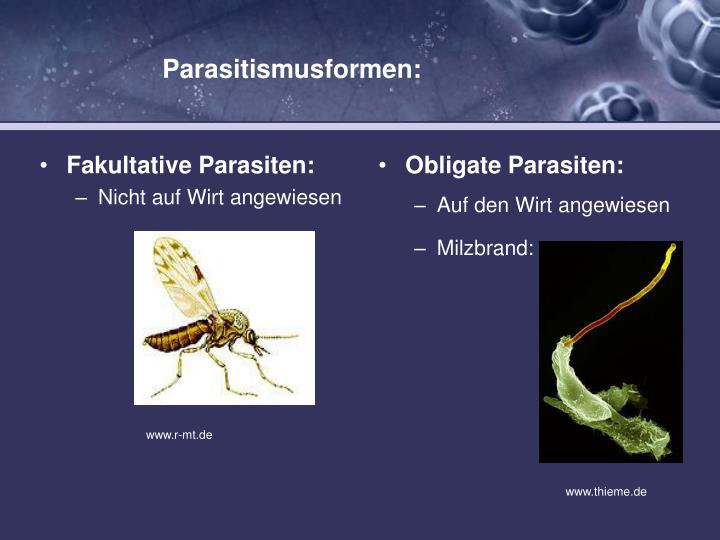 Parasitismusformen:

• Fakultative Parasiten:
– Nicht auf Wirt angewiesen

www.r-mt.de

• Obligate Parasiten:
– Auf den Wirt angewiesen
– Milzbrand:

www.thieme.de